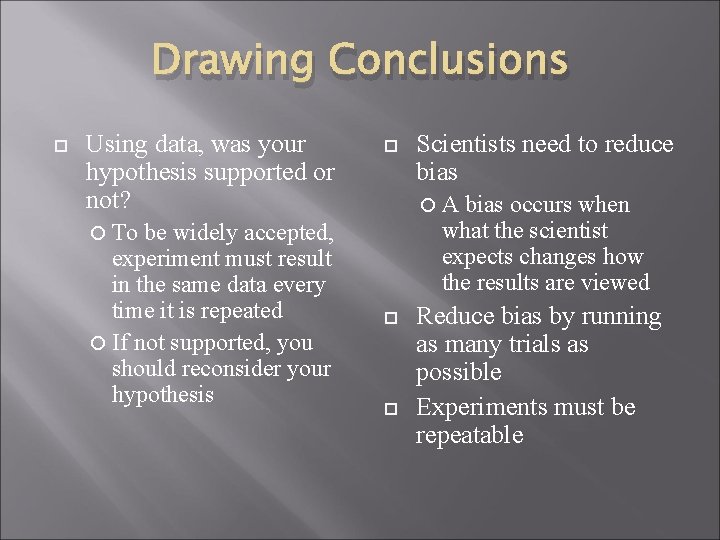 Drawing Conclusions

Using data, was your hypothesis supported or not?

To be widely accepted, experiment must result in the same data every time it is repeated

If not supported, you should reconsider your hypothesis

Scientists need to reduce bias

A bias occurs when what the scientist expects changes how the results are viewed

Reduce bias by running as many trials as possible

Experiments must be repeatable